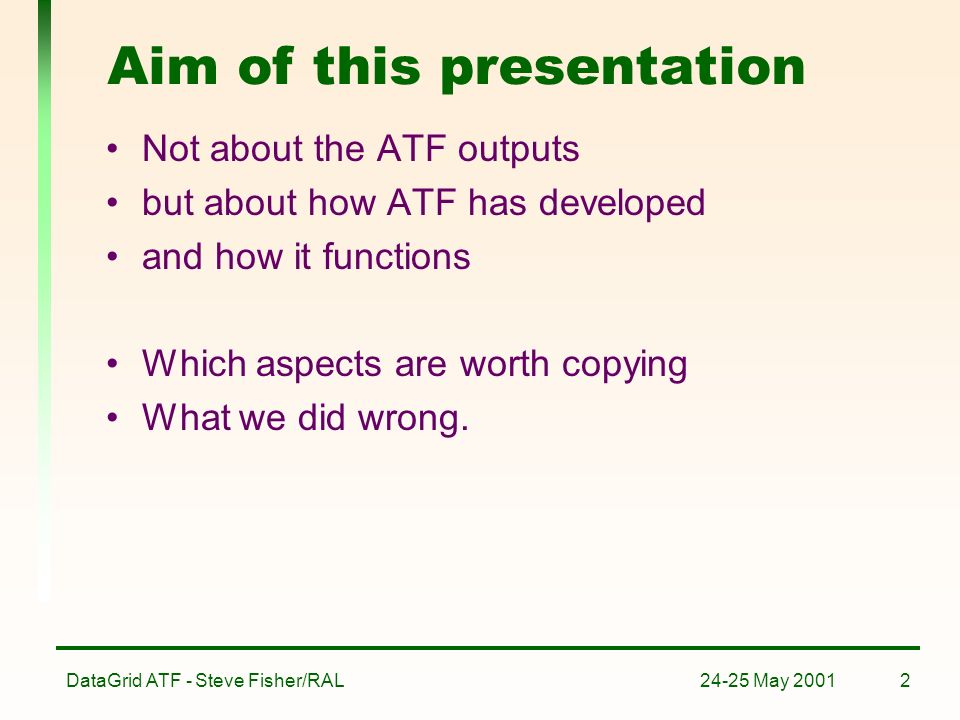 Aim of this presentation

• Not about the ATF outputs
• but about how ATF has developed
• and how it functions

• Which aspects are worth copying
• What we did wrong.

DataGrid ATF - Steve Fisher/RAL

24-25 May 2001

2